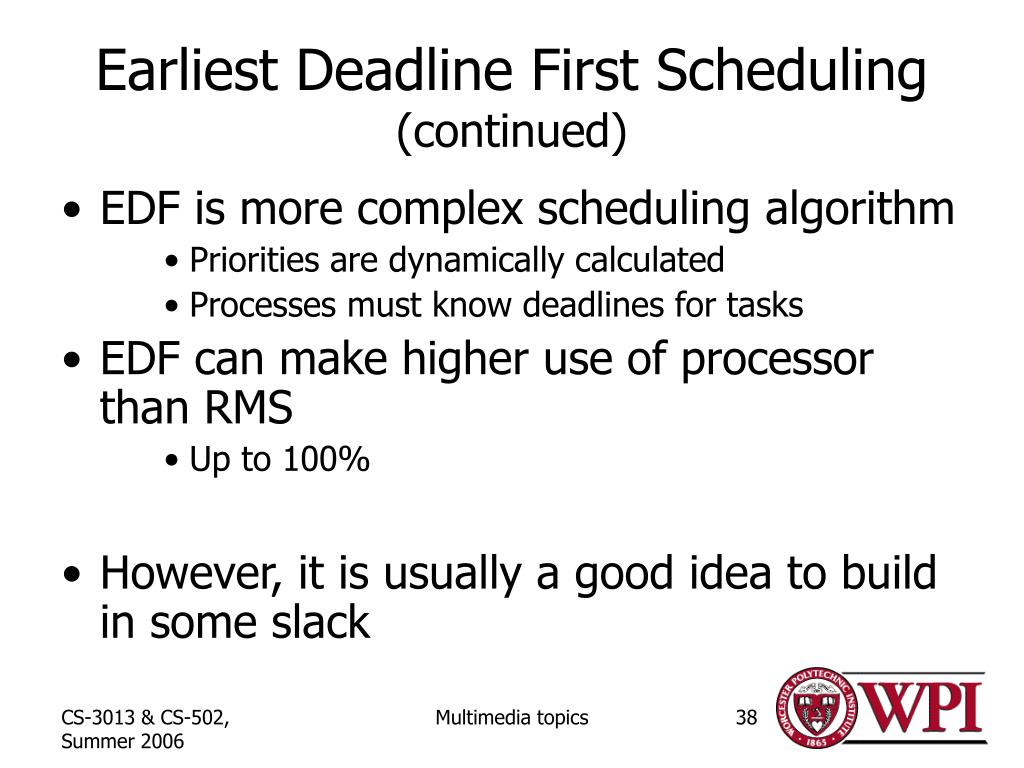 Earliest Deadline First Scheduling
(continued)

• EDF is more complex scheduling algorithm
  • Priorities are dynamically calculated
  • Processes must know deadlines for tasks
• EDF can make higher use of processor than RMS
  • Up to 100%

• However, it is usually a good idea to build in some slack

CS-3013 & CS-502, Summer 2006

Multimedia topics

38

WORCESTER POLYTECHNIC INSTITUTE 1865

WPI